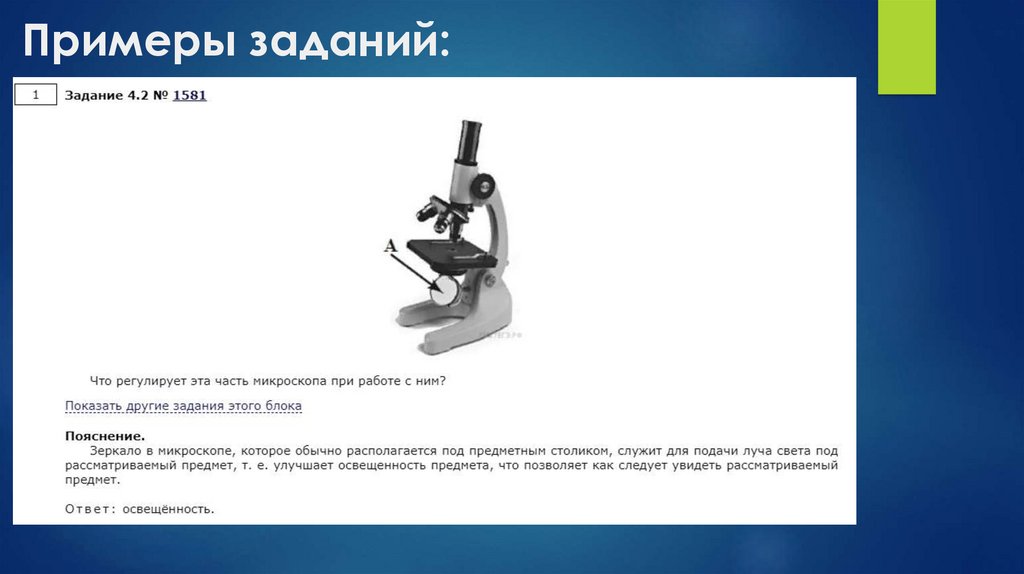 Примеры заданий:

1

Задание 4.2 № 1581

A

Что регулирует эта часть микроскопа при работе с ним?

Показать другие задания этого блока

Пояснение.
Зеркало в микроскопе, которое обычно располагается под предметным столиком, служит для подачи луча света под рассматриваемый предмет, т. е. улучшает освещенность предмета, что позволяет как следует увидеть рассматриваемый предмет.

Ответ: освещённость.